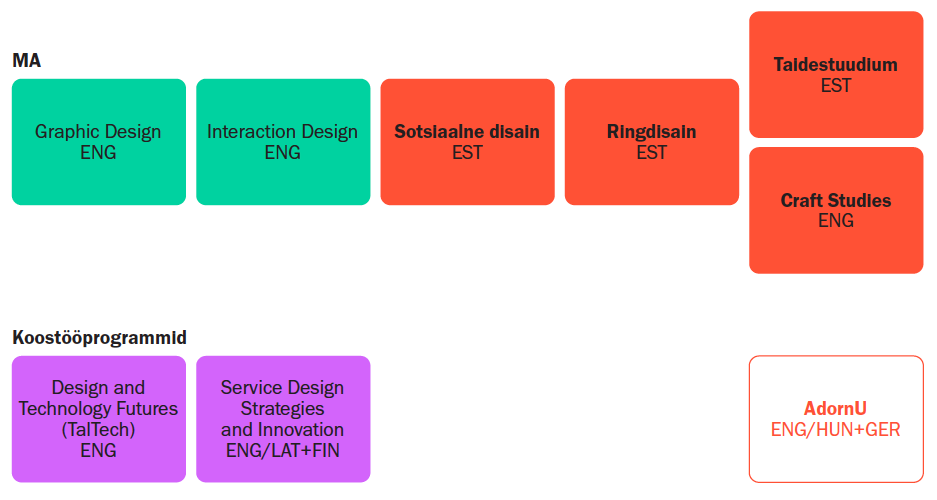 MA

Graphic Design
ENG

Interaction Design
ENG

Sotsiaalne disain
EST

Ringdisain
EST

Taidestuudium
EST

Craft Studies
ENG

Koostööprogrammid

Design and Technology Futures (TalTech)
ENG

Service Design Strategies and Innovation
ENG/LAT+FIN

AdornU
ENG/HUN+GER